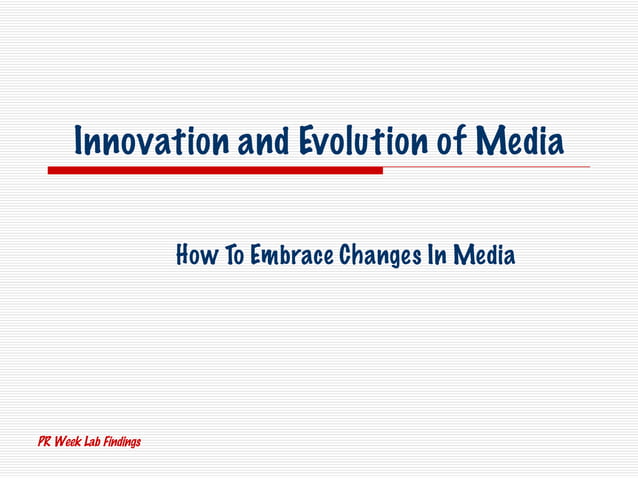 Innovation and Evolution of Media

How To Embrace Changes In Media

PR Week Lab Findings